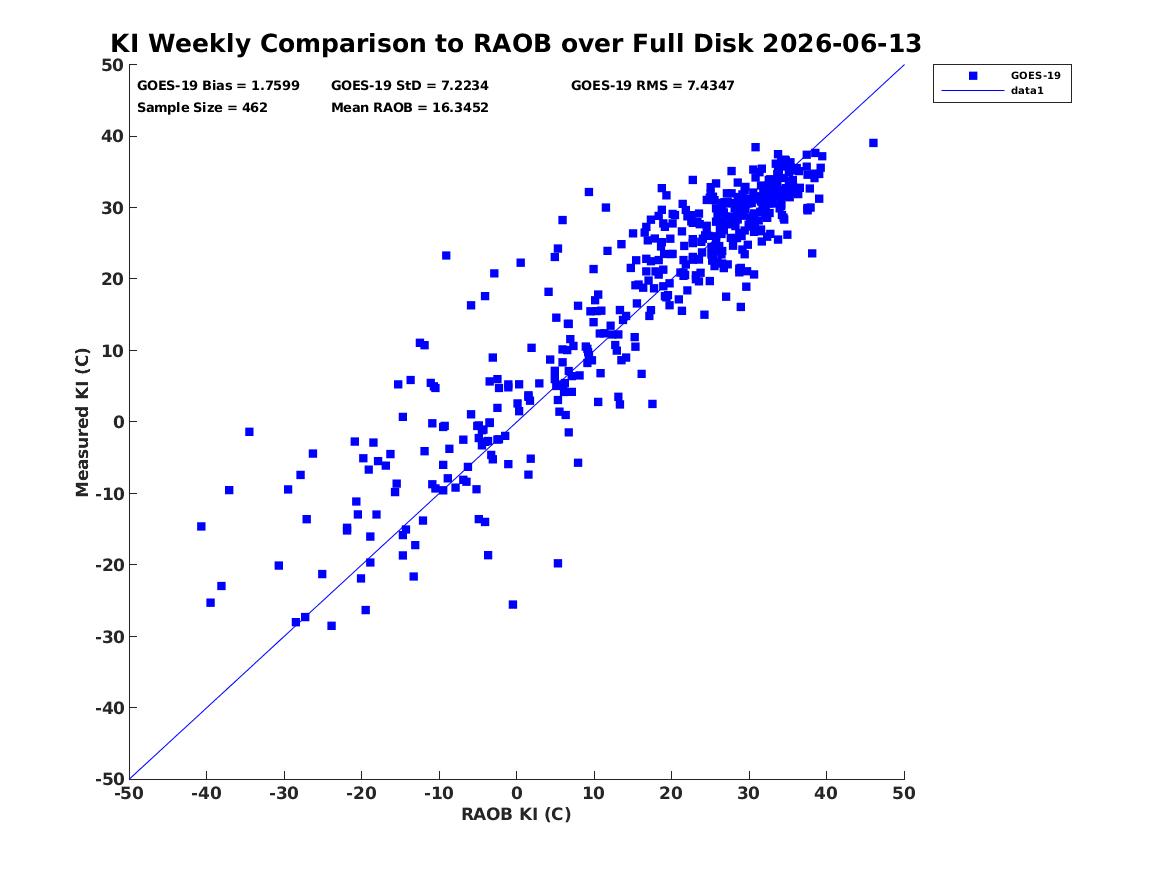 KI Weekly Comparison to RAOB over Full Disk 2026-06-13

GOES-19 Bias = 1.7599
GOES-19 StD = 7.2234
GOES-19 RMS = 7.4347
Sample Size = 462
Mean RAOB = 16.3452

GOES-19
data1

Measured KI (C)

50
40
30
20
10
0
-10
-20
-30
-40
-50

-50 -40 -30 -20 -10 0 10 20 30 40 50

RAOB KI (C)